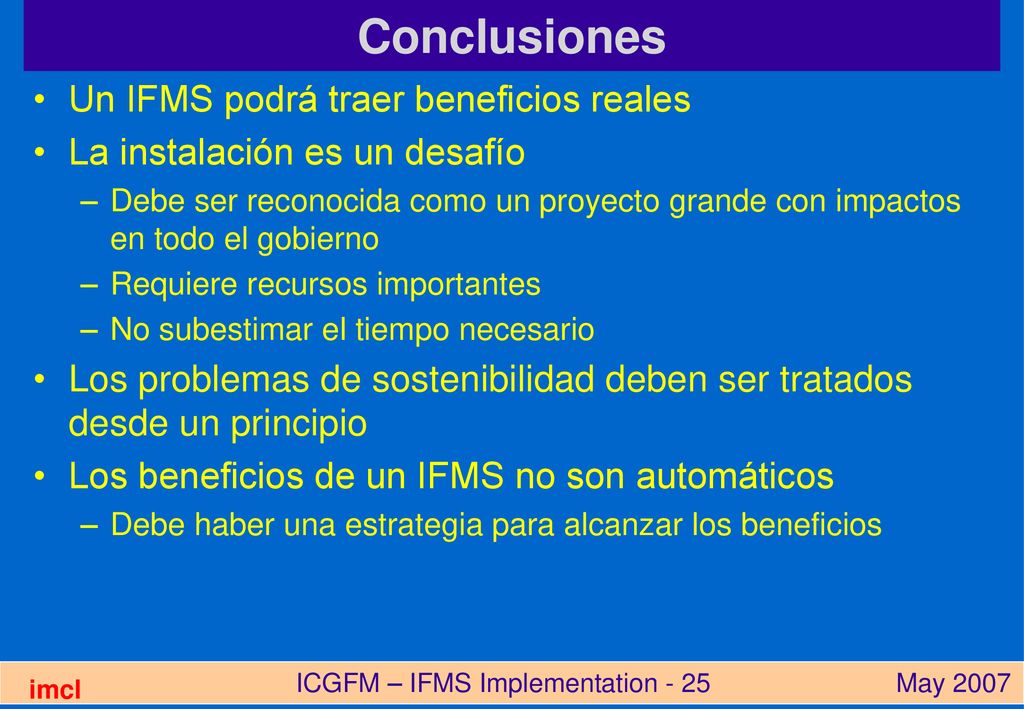 Conclusiones

• Un IFMS podrá traer beneficios reales

• La instalación es un desafío

– Debe ser reconocida como un proyecto grande con impactos en todo el gobierno

– Requiere recursos importantes

– No subestimar el tiempo necesario

• Los problemas de sostenibilidad deben ser tratados desde un principio

• Los beneficios de un IFMS no son automáticos

– Debe haber una estrategia para alcanzar los beneficios

imcl

ICGFM – IFMS Implementation - 25

May 2007